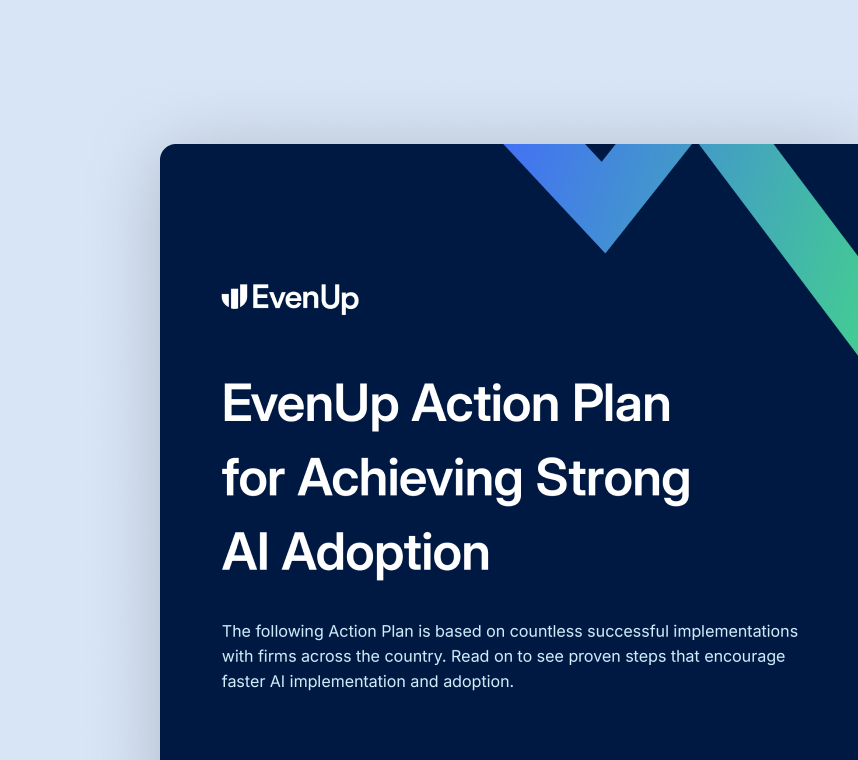 EvenUp

EvenUp Action Plan for Achieving Strong AI Adoption

The following Action Plan is based on countless successful implementations with firms across the country. Read on to see proven steps that encourage faster AI implementation and adoption.